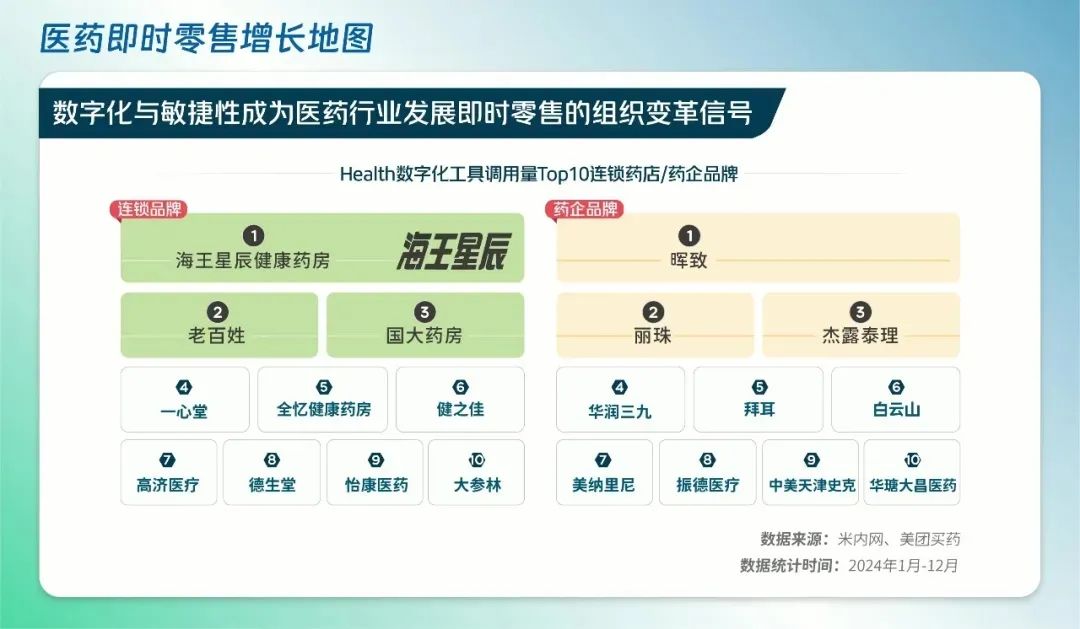 医药即时零售增长地图

数字化与敏捷性成为医药行业发展即时零售的组织变革信号

Health数字化工具调用量Top10连锁药店/药企品牌

连锁品牌

1
海王星辰健康药房
海王星辰

2
老百姓

3
国大药房

4
一心堂

5
全亿健康药房

6
健之佳

7
高济医疗

8
德生堂

9
怡康医药

10
大参林

药企品牌

1
晖致

2
丽珠

3
杰露泰理

4
华润三九

5
拜耳

6
白云山

7
美纳里尼

8
振德医疗

9
中美天津史克

10
华瑭大昌医药

数据来源：米内网、美团买药
数据统计时间：2024年1月-12月